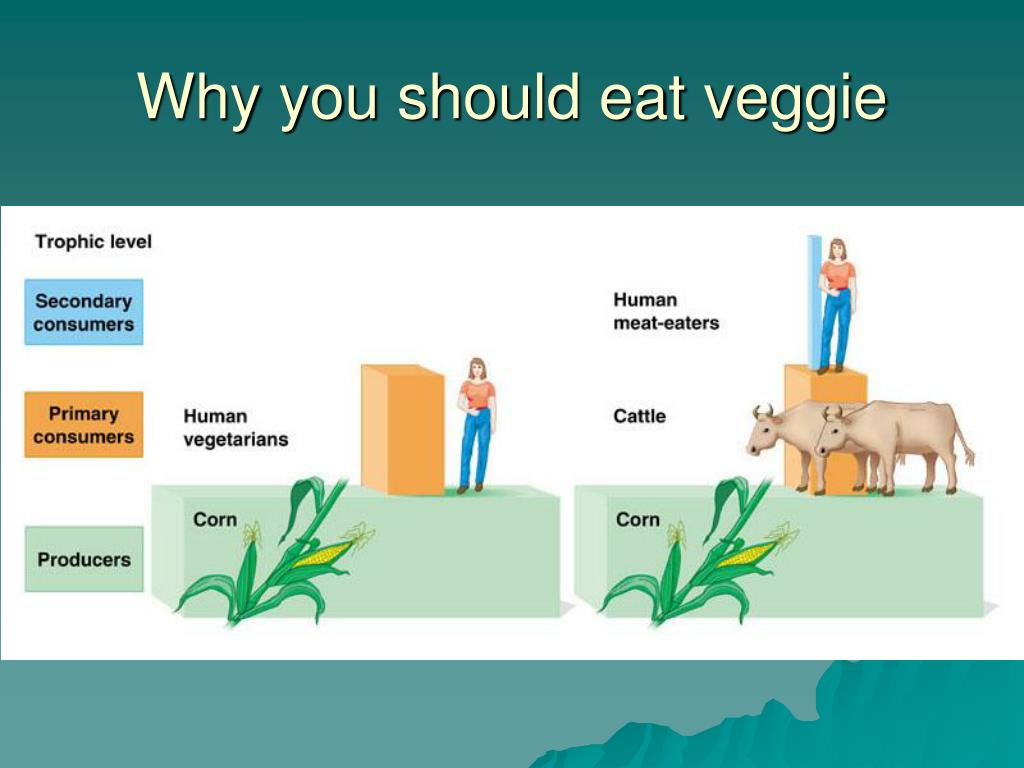 Why you should eat veggie

Trophic level

Secondary consumers

Primary consumers

Producers

Human vegetarians

Corn

Human meat-eaters

Cattle

Corn